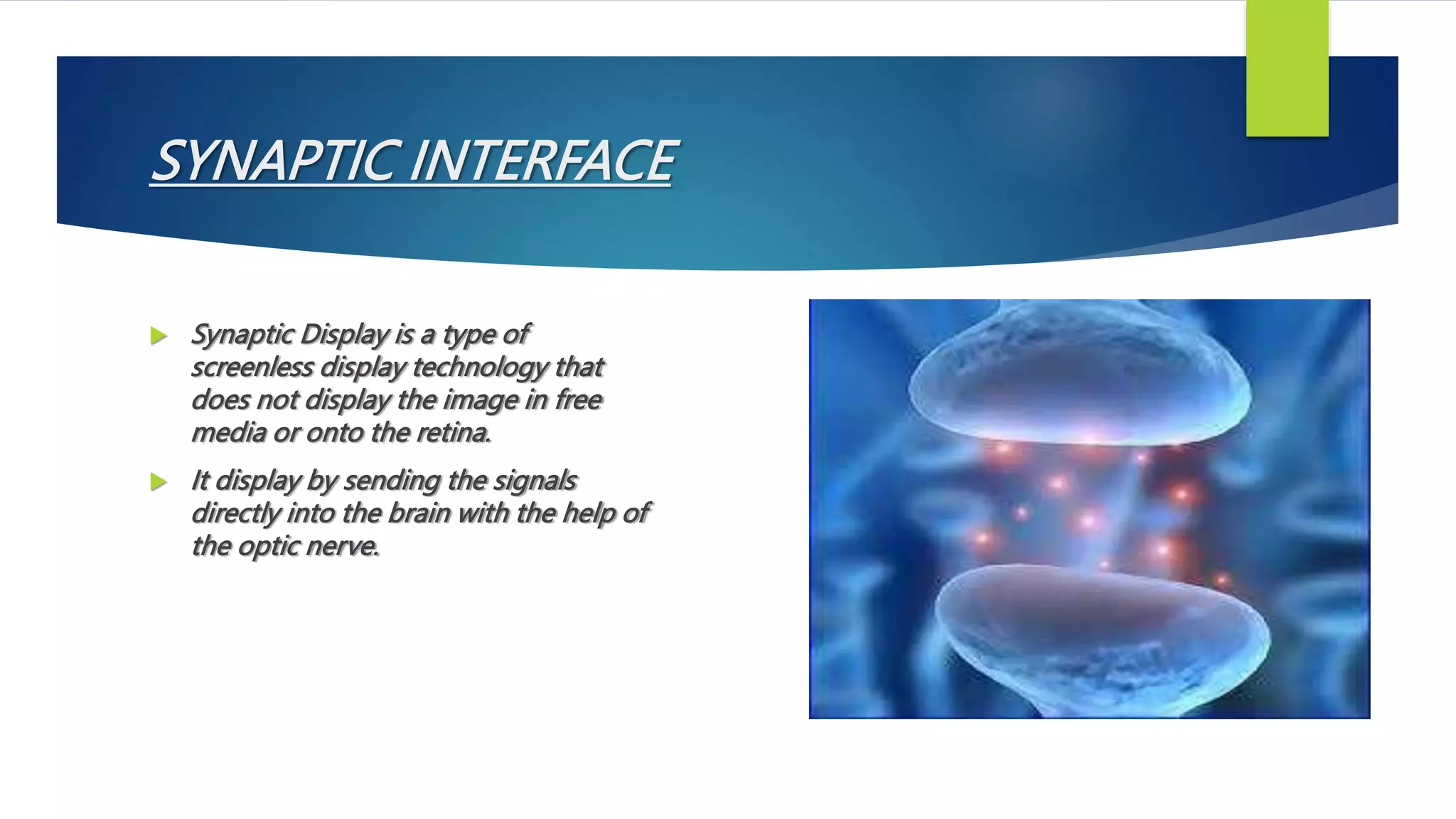 SYNAPTIC INTERFACE

Synaptic Display is a type of screenless display technology that does not display the image in free media or onto the retina.

It display by sending the signals directly into the brain with the help of the optic nerve.